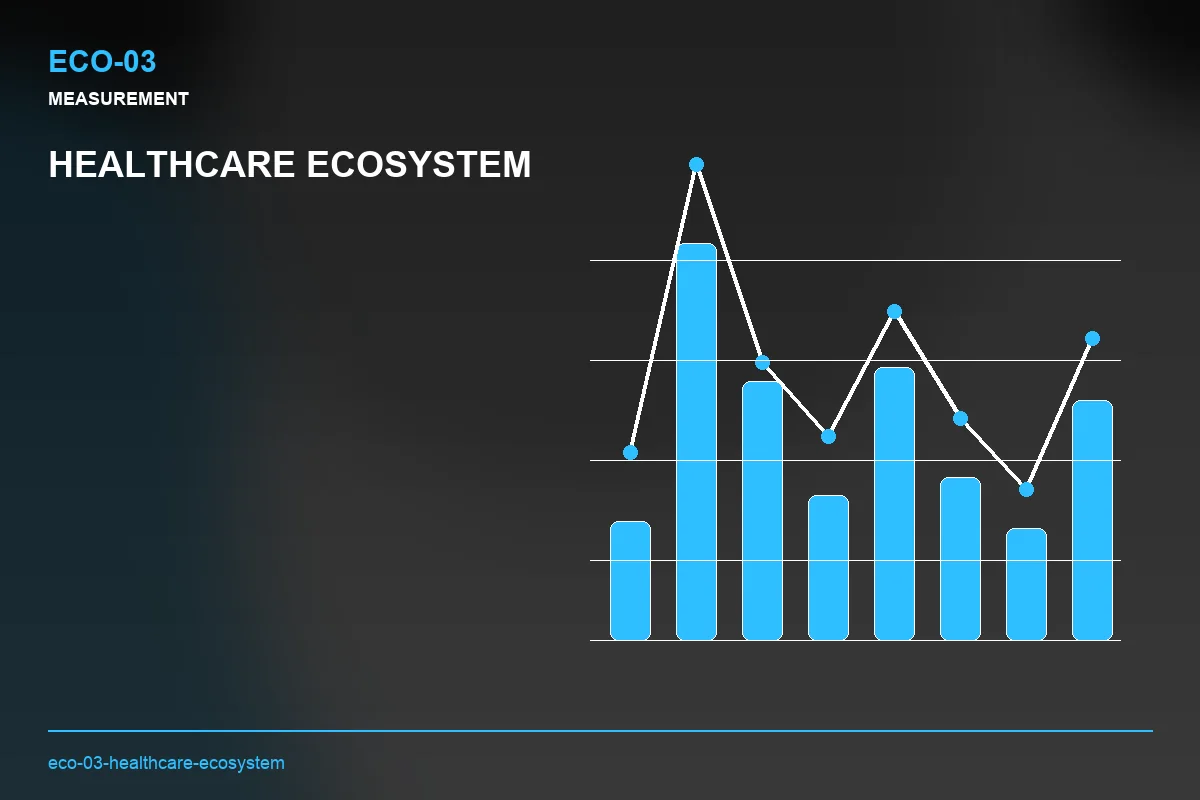 ECO-03
MEASUREMENT

HEALTHCARE ECOSYSTEM

eco-03-healthcare-ecosystem